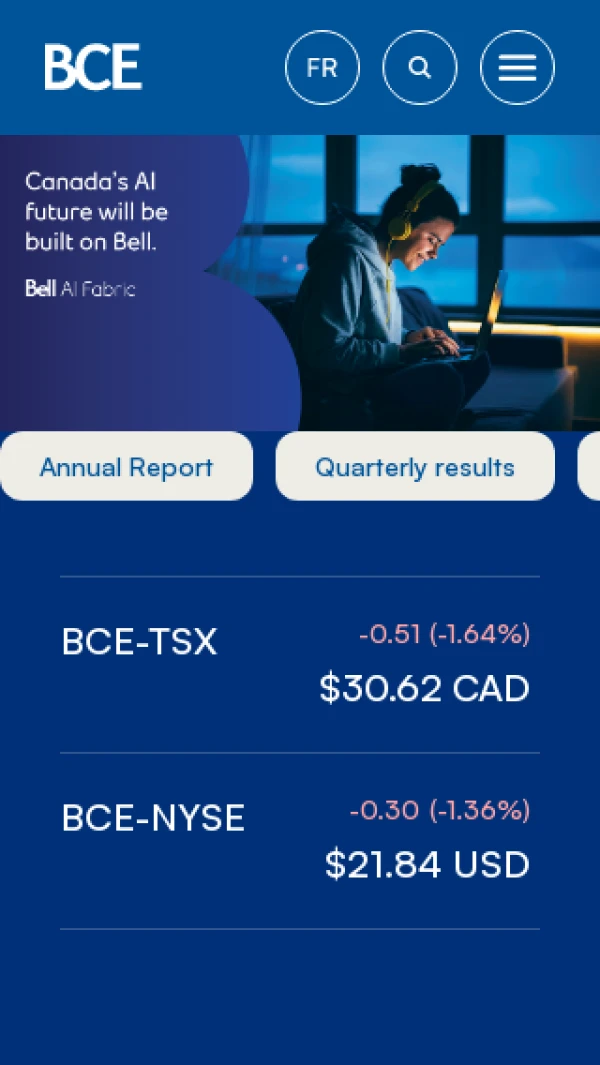 BCE

FR

Canada's AI future will be built on Bell.

Bell AI Fabric

Annual Report

Quarterly results

BCE-TSX
-0.51 (-1.64%)
$30.62 CAD

BCE-NYSE
-0.30 (-1.36%)
$21.84 USD